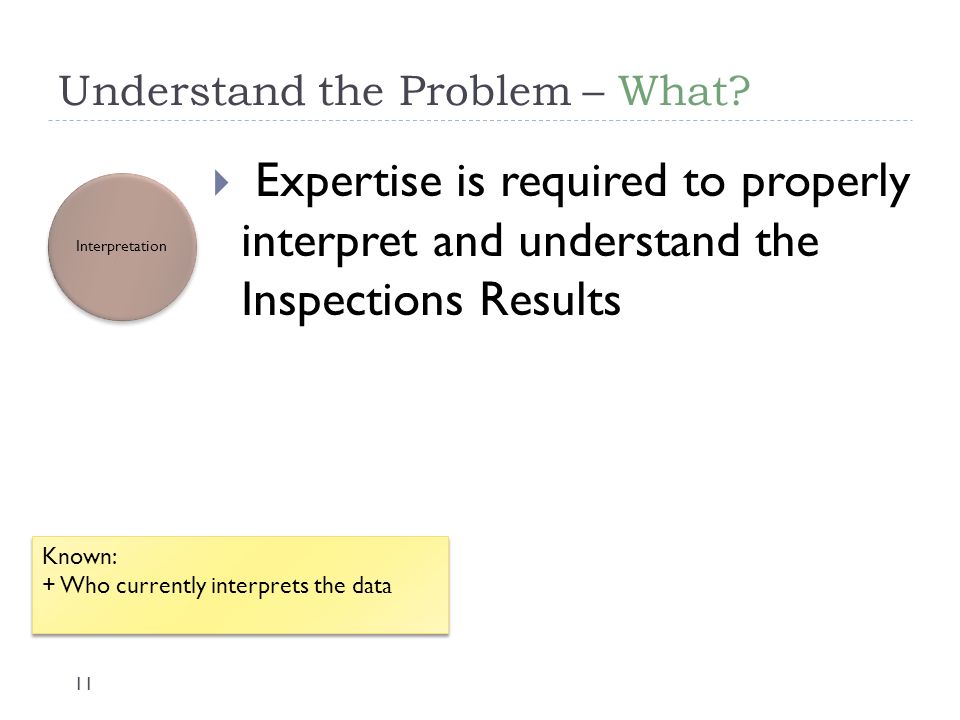 Understand the Problem – What?

Interpretation

Expertise is required to properly interpret and understand the Inspections Results

Known:
+ Who currently interprets the data

11